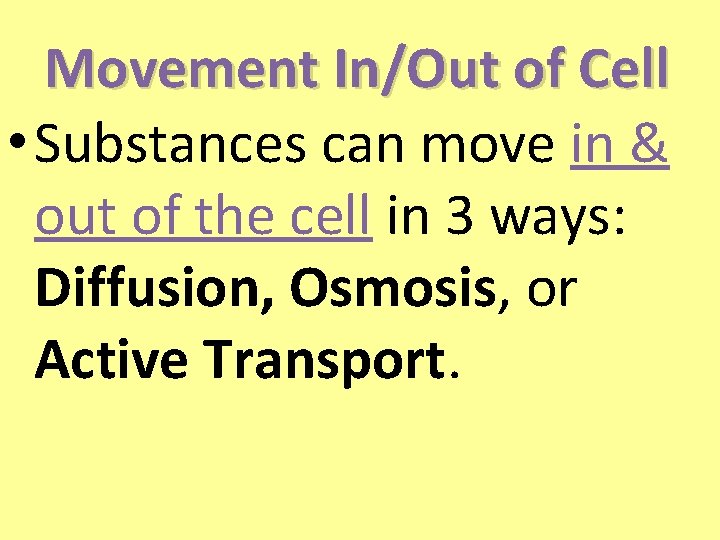 Movement In/Out of Cell

• Substances can move in & out of the cell in 3 ways: Diffusion, Osmosis, or Active Transport.